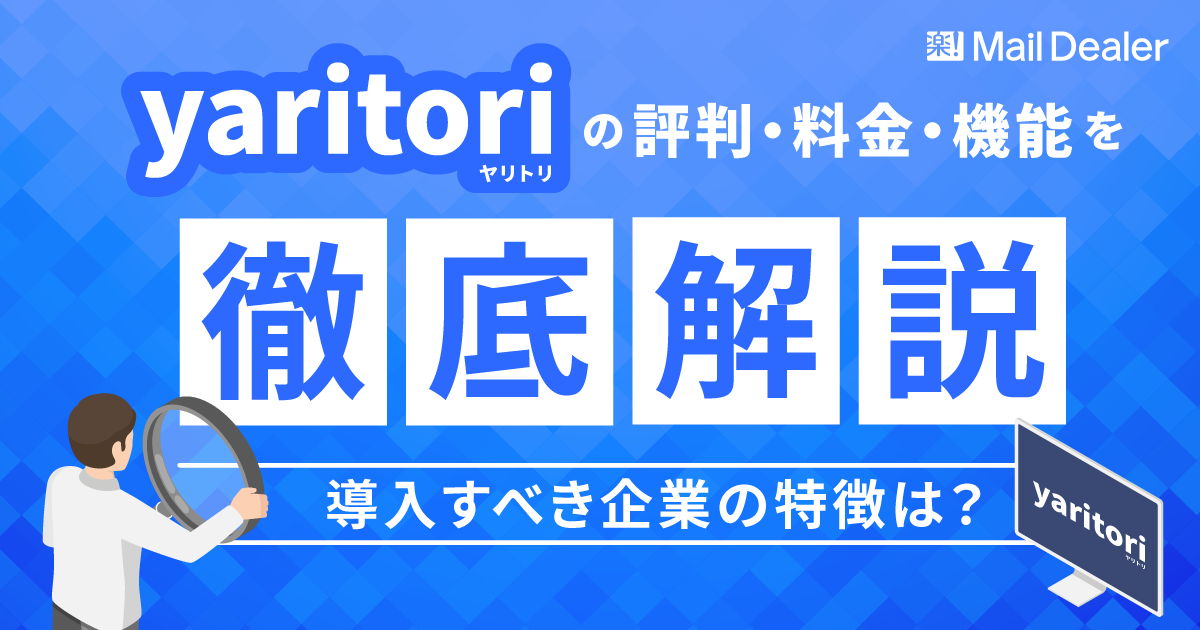 楽! Mail Dealer

yaritori ヤリトリ の評判・料金・機能を

徹底解説

導入すべき企業の特徴は？

yaritori ヤリトリ